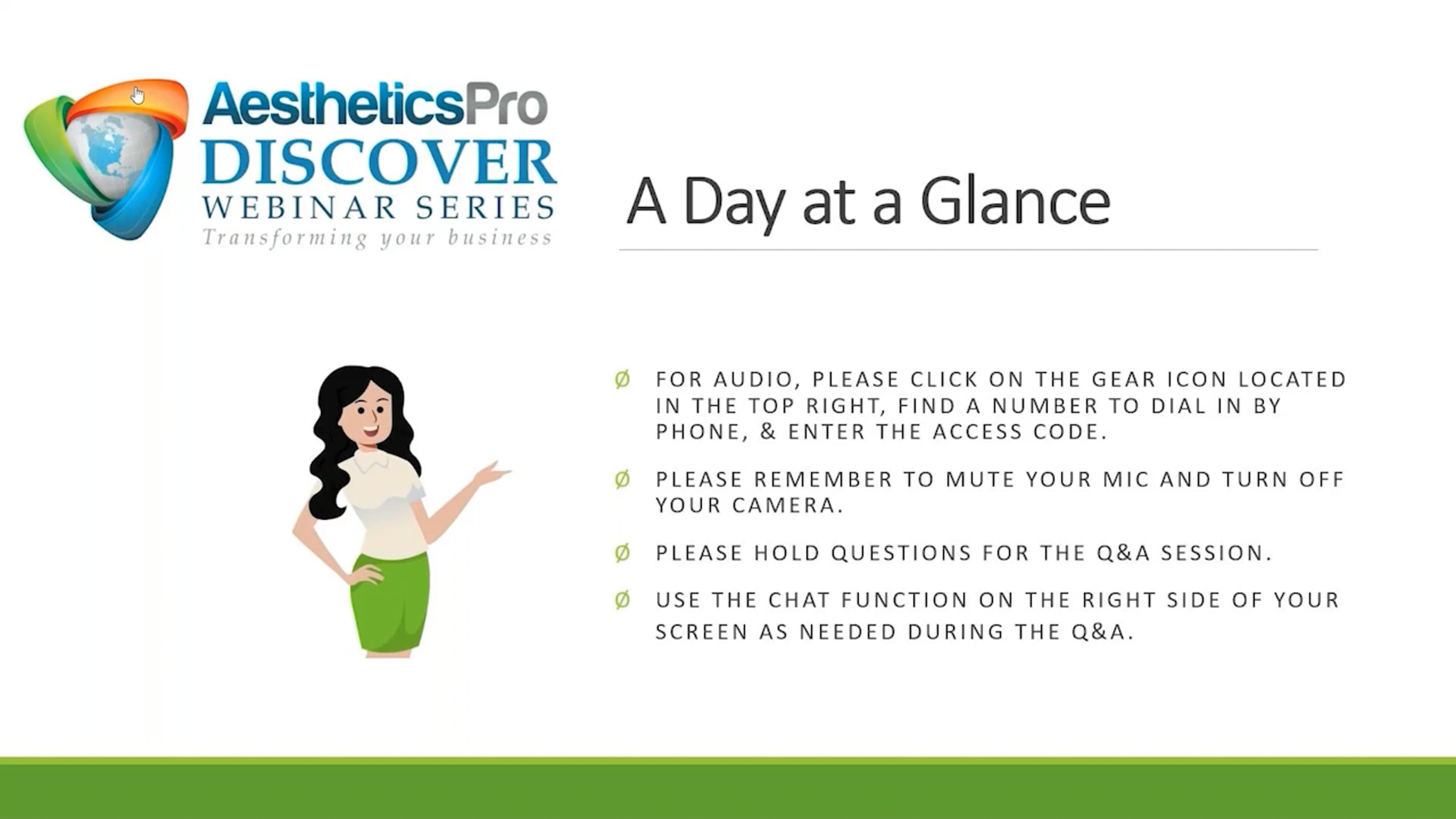 AestheticsPro
DISCOVER
WEBINAR SERIES
Transforming your business

A Day at a Glance

Ø FOR AUDIO, PLEASE CLICK ON THE GEAR ICON LOCATED IN THE TOP RIGHT, FIND A NUMBER TO DIAL IN BY PHONE, & ENTER THE ACCESS CODE.

Ø PLEASE REMEMBER TO MUTE YOUR MIC AND TURN OFF YOUR CAMERA.

Ø PLEASE HOLD QUESTIONS FOR THE Q&A SESSION.

Ø USE THE CHAT FUNCTION ON THE RIGHT SIDE OF YOUR SCREEN AS NEEDED DURING THE Q&A.